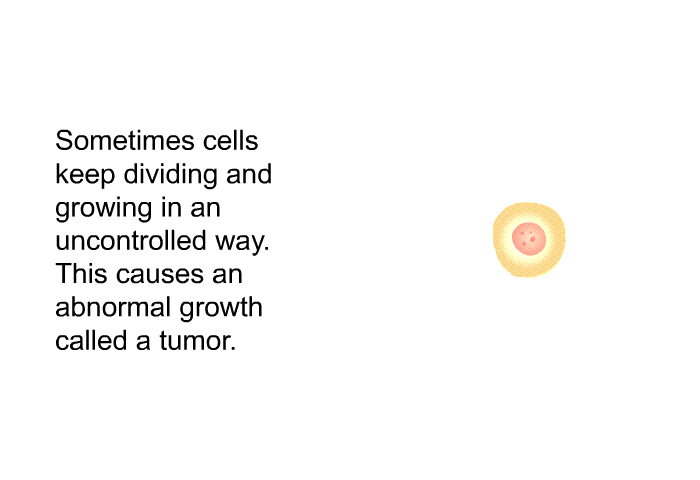 Sometimes cells keep dividing and growing in an uncontrolled way. This causes an abnormal growth called a tumor.